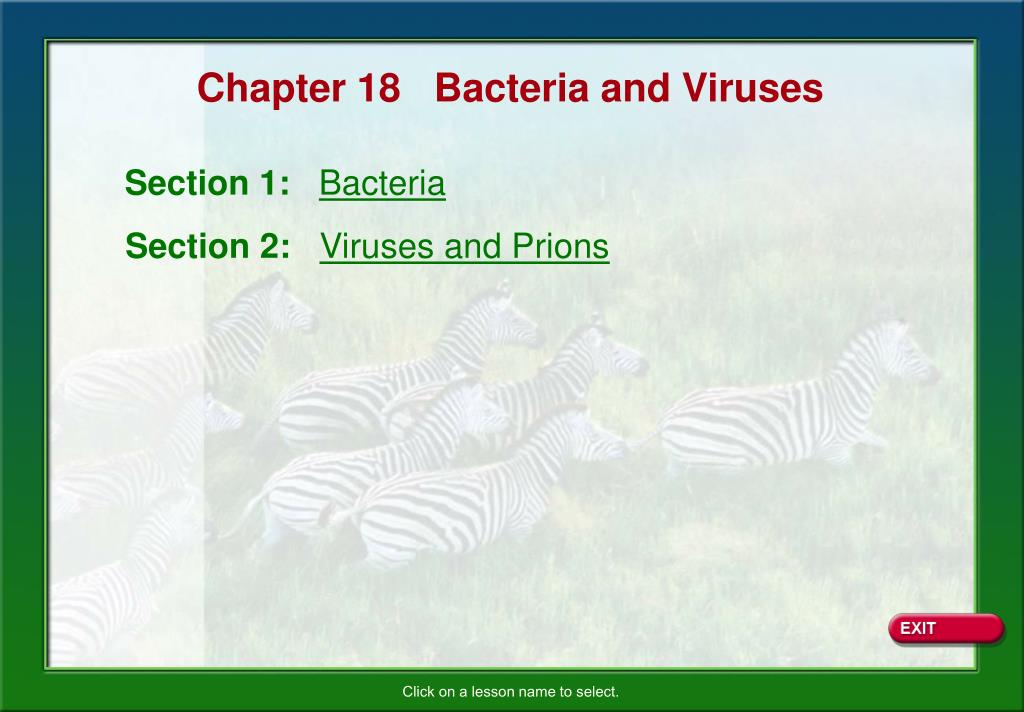 Chapter 18 Bacteria and Viruses

Section 1: Bacteria

Section 2: Viruses and Prions

EXIT

Click on a lesson name to select.